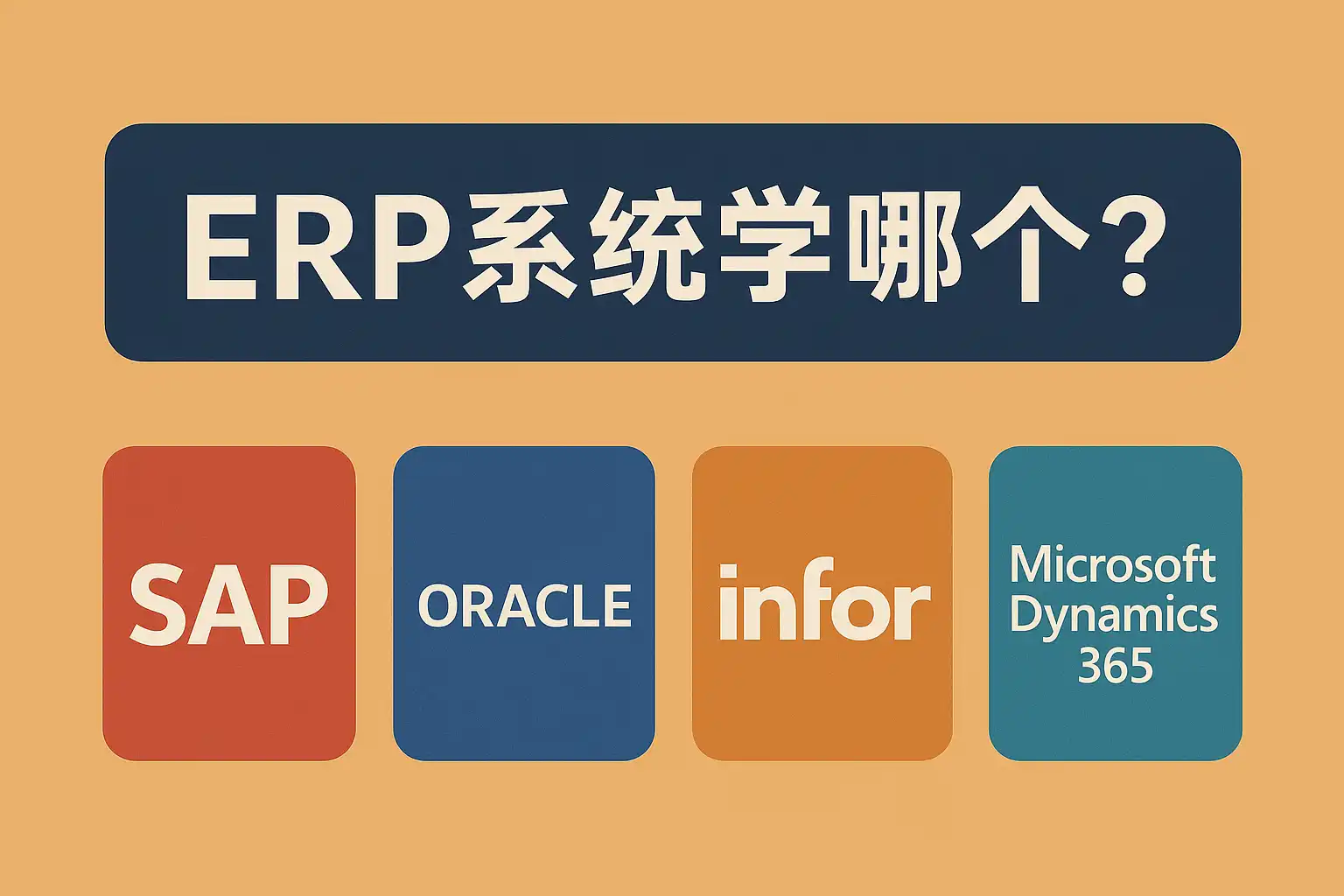 ERP系统学哪个？

SAP

ORACLE

infor

Microsoft Dynamics 365